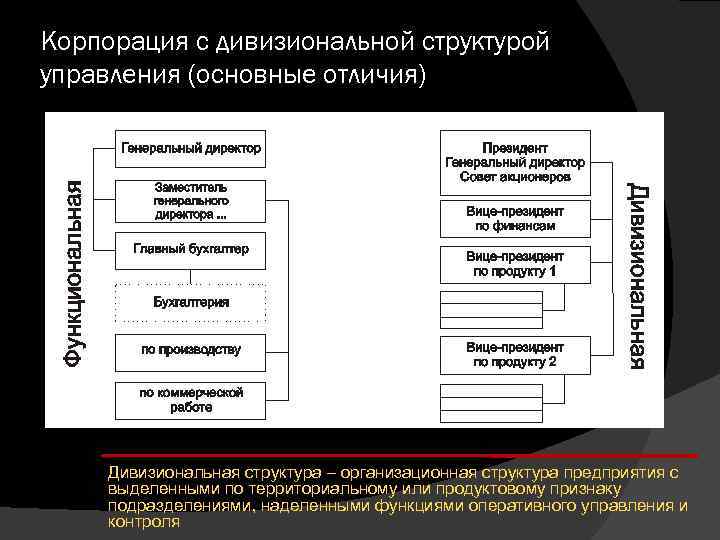 Корпорация с дивизиональной структурой управления (основные отличия)

Функциональная

Генеральный директор

Заместитель генерального директора ...

Главный бухгалтер

Бухгалтерия

по производству

по коммерческой работе

Президент Генеральный директор Совет акционеров

Вице-президент по финансам

Вице-президент по продукту 1

Вице-президент по продукту 2

Дивизиональная

Дивизиональная структура – организационная структура предприятия с выделенными по территориальному или продуктовому признаку подразделениями, наделенными функциями оперативного управления и контроля